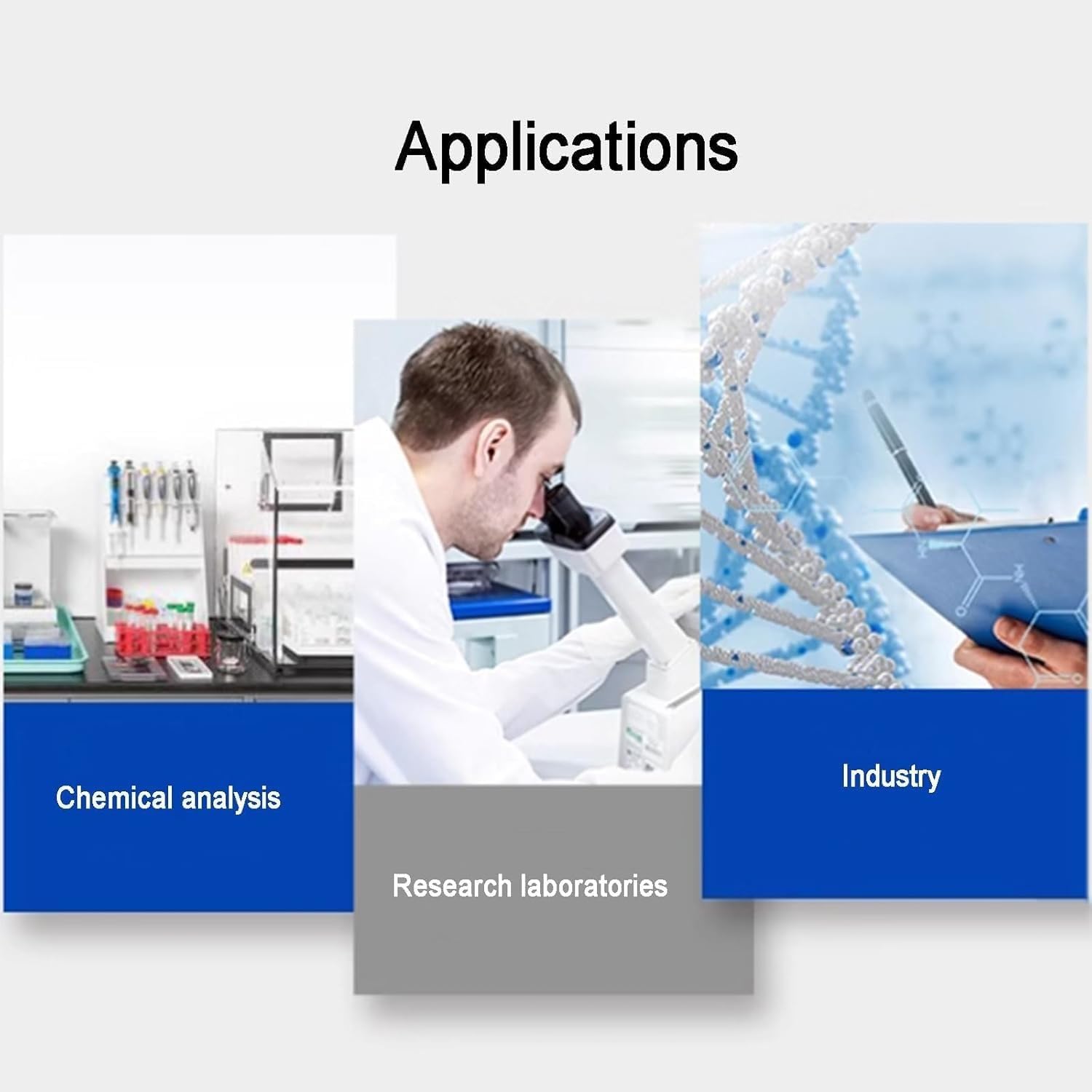 Applications

Chemical analysis

Research laboratories

Industry